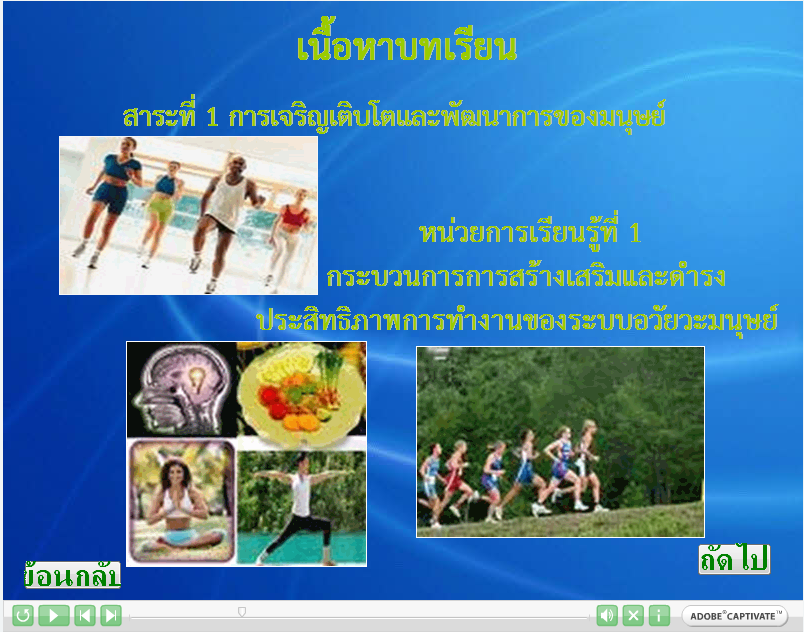 เนื้อหาบทเรียน

สาระที่ 1 การเจริญเติบโตและพัฒนาการของมนุษย์

หน่วยการเรียนรู้ที่ 1
กระบวนการการสร้างเสริมและดำรง
ประสิทธิภาพการทำงานของระบบอวัยวะมนุษย์

ย้อนกลับ

ถัดไป

ADOBE® CAPTIVATE™